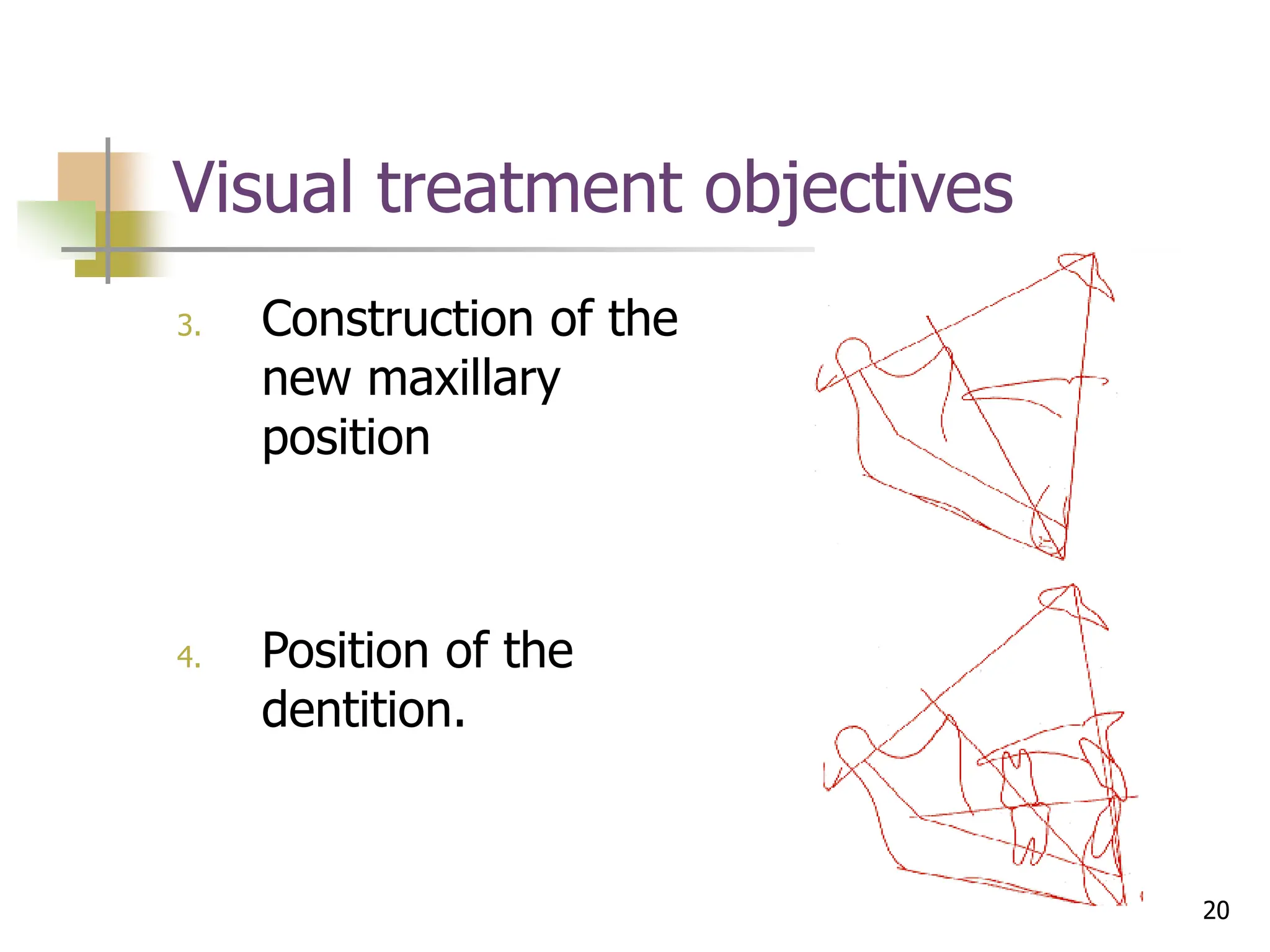 Visual treatment objectives

3. Construction of the new maxillary position

4. Position of the dentition.

20